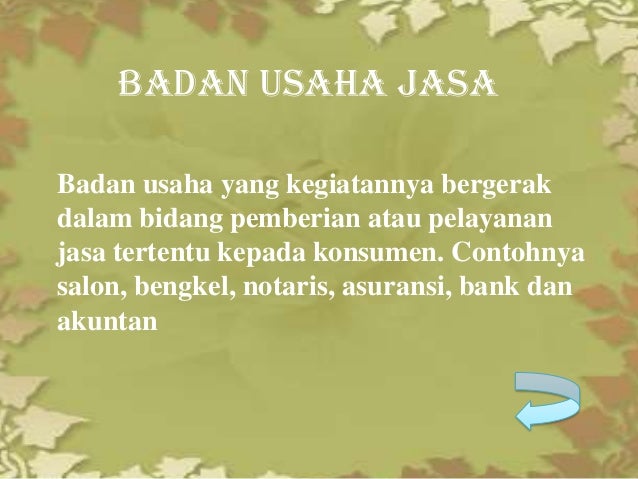 BADAN USAHA JASA

Badan usaha yang kegiatannya bergerak dalam bidang pemberian atau pelayanan jasa tertentu kepada konsumen. Contohnya salon, bengkel, notaris, asuransi, bank dan akuntan